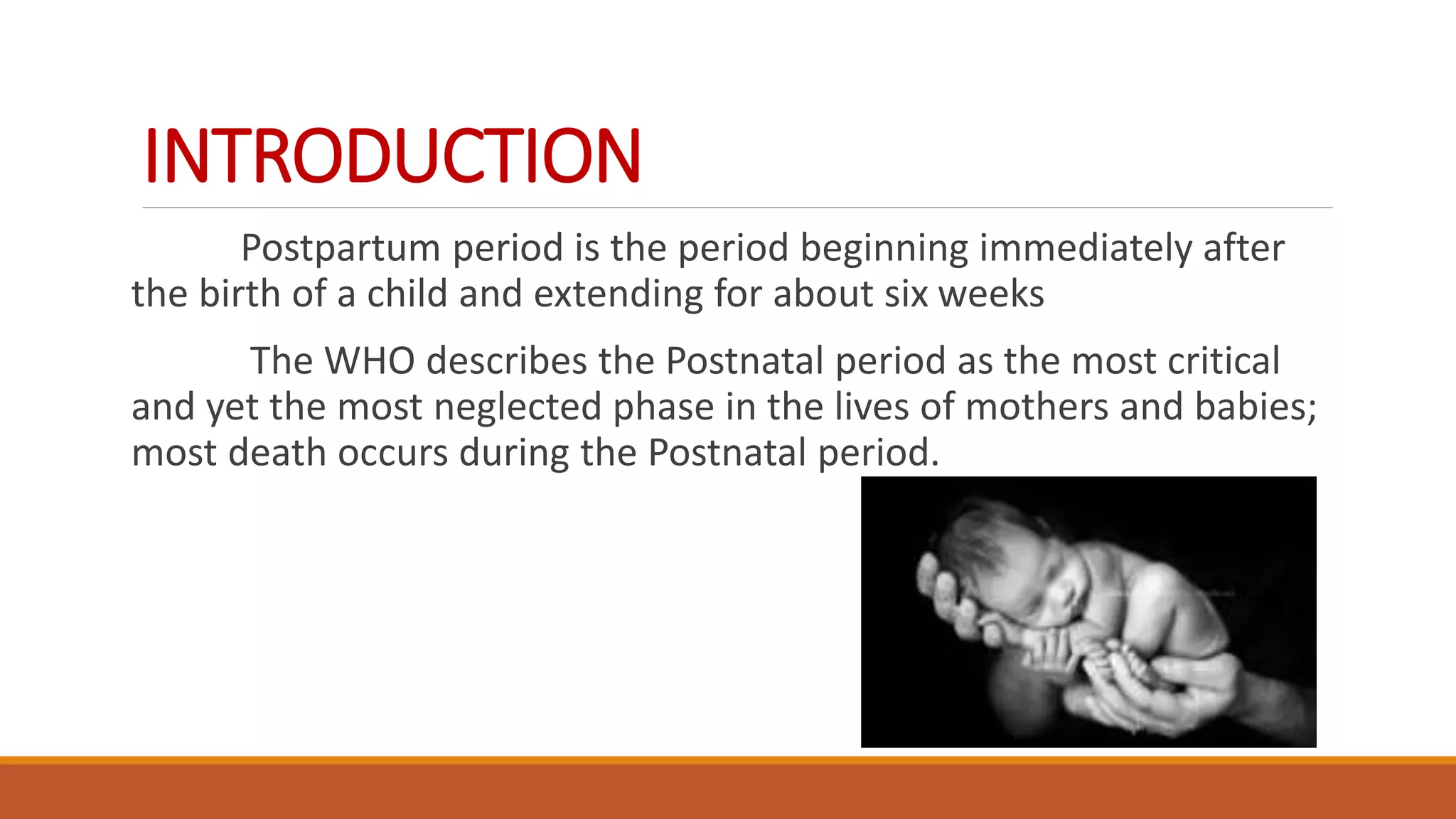 INTRODUCTION

Postpartum period is the period beginning immediately after the birth of a child and extending for about six weeks

The WHO describes the Postnatal period as the most critical and yet the most neglected phase in the lives of mothers and babies; most death occurs during the Postnatal period.